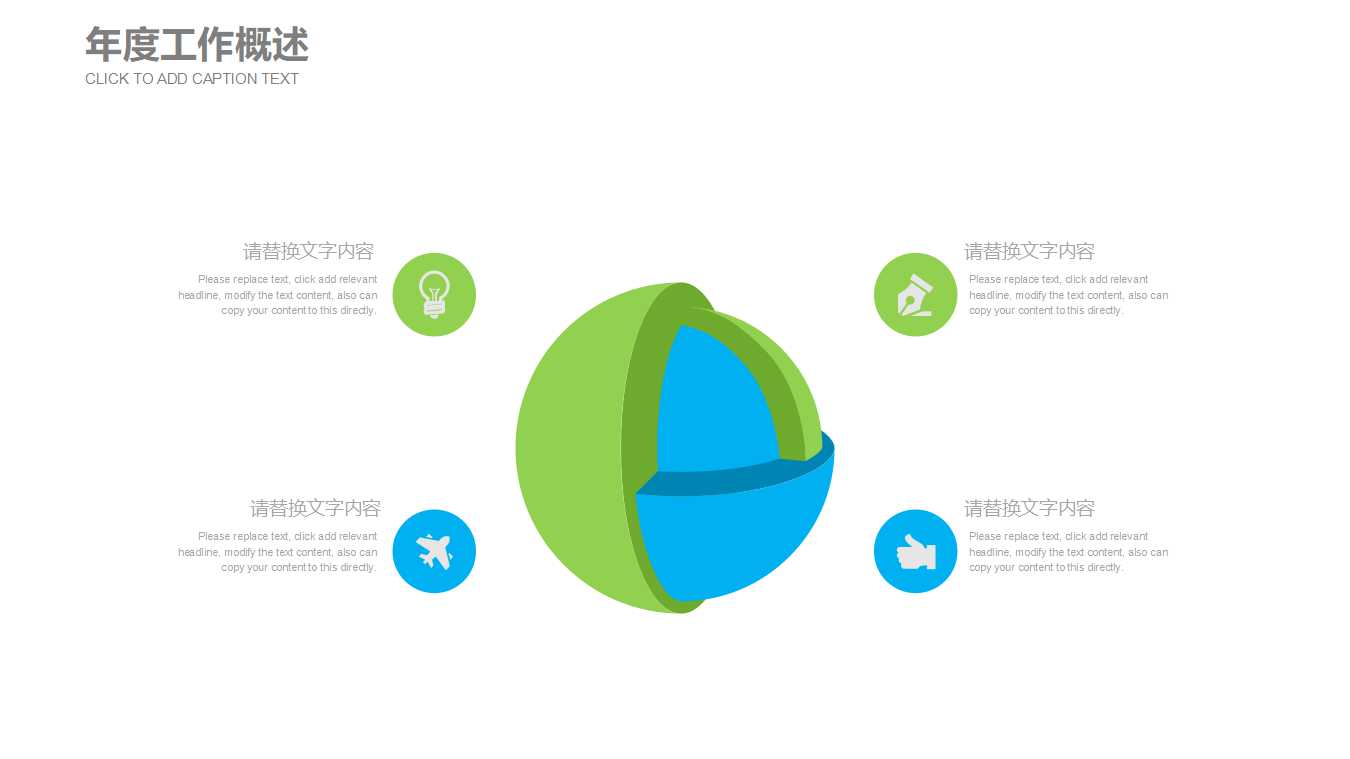 年度工作概述
CLICK TO ADD CAPTION TEXT

请替换文字内容
Please replace text, click add relevant headline, modify the text content, also can copy your content to this directly.

请替换文字内容
Please replace text, click add relevant headline, modify the text content, also can copy your content to this directly.

请替换文字内容
Please replace text, click add relevant headline, modify the text content, also can copy your content to this directly.

请替换文字内容
Please replace text, click add relevant headline, modify the text content, also can copy your content to this directly.